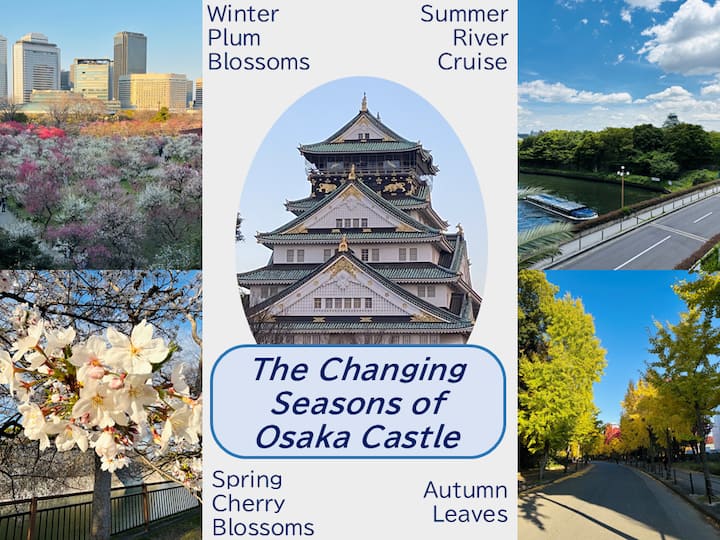 Winter Plum Blossoms

Summer River Cruise

The Changing Seasons of Osaka Castle

Spring Cherry Blossoms

Autumn Leaves